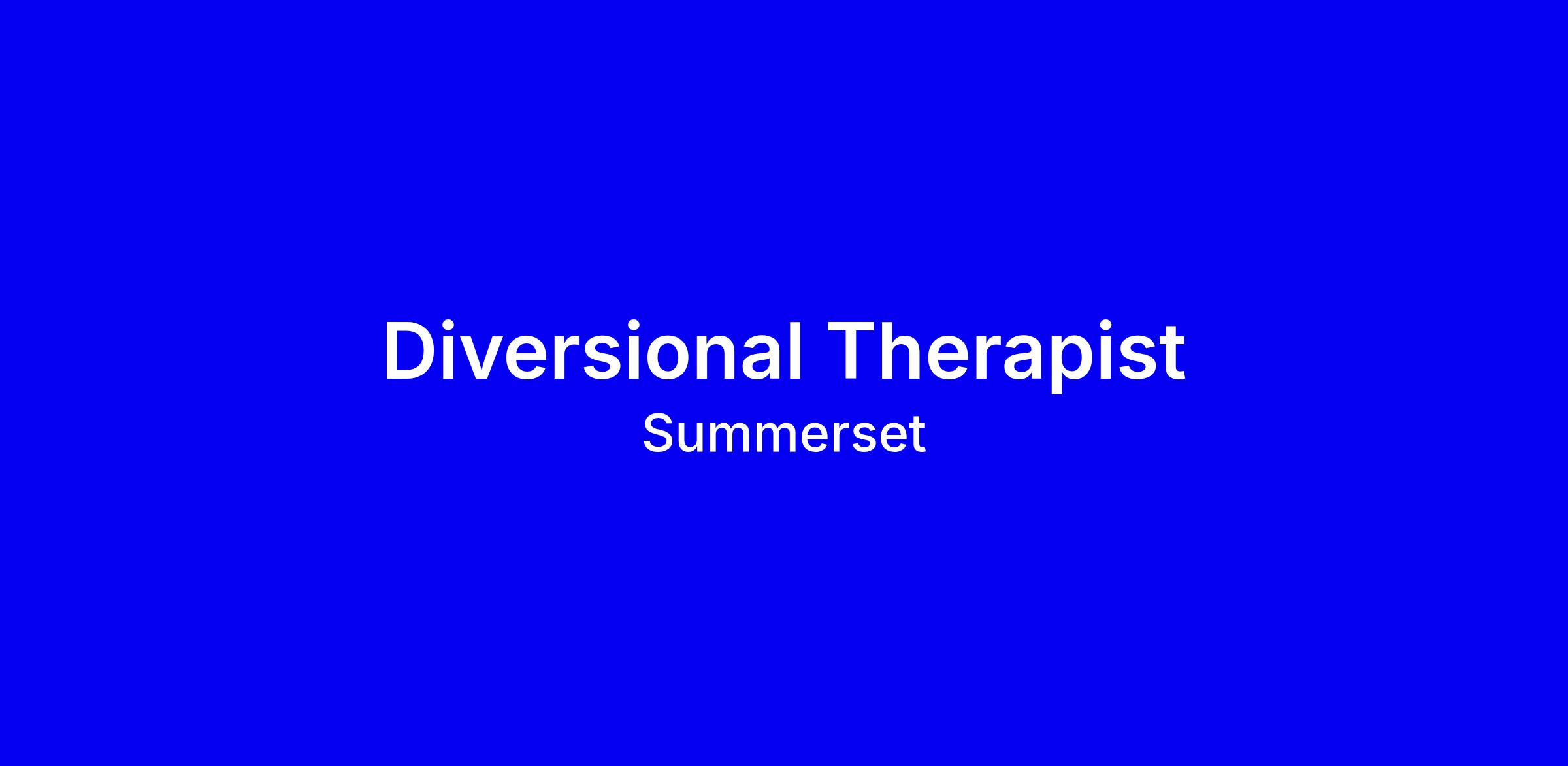 Diversional Therapist
Summerset